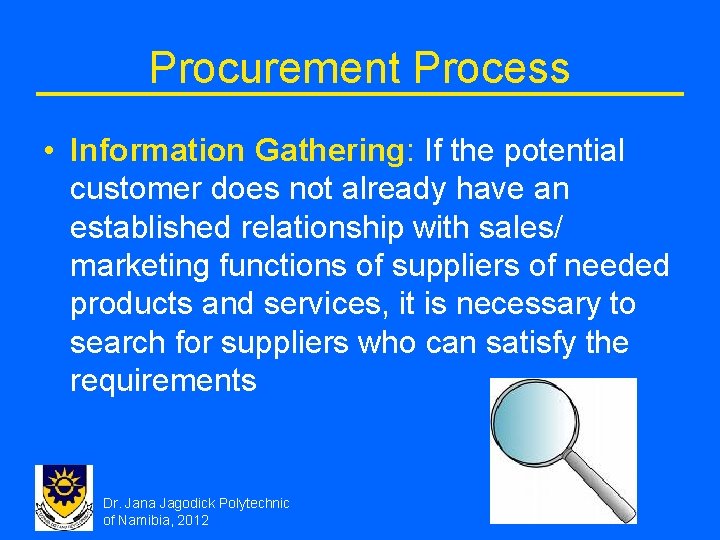 Procurement Process

• Information Gathering: If the potential customer does not already have an established relationship with sales/ marketing functions of suppliers of needed products and services, it is necessary to search for suppliers who can satisfy the requirements

Dr. Jana Jagodick Polytechnic of Namibia, 2012